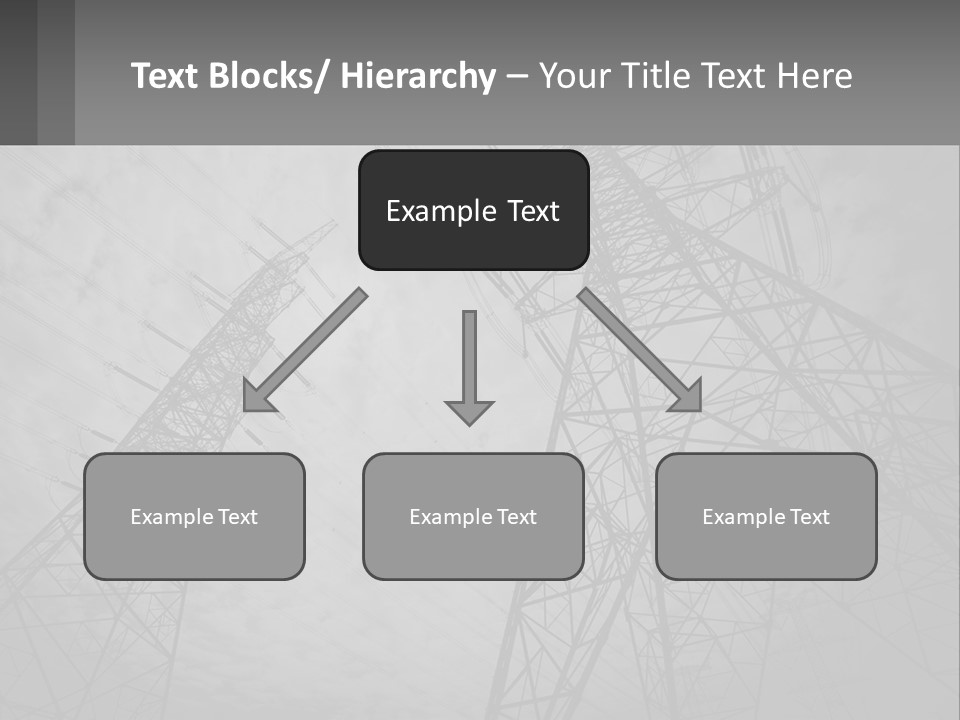 Text Blocks/ Hierarchy – Your Title Text Here

Example Text

Example Text

Example Text

Example Text